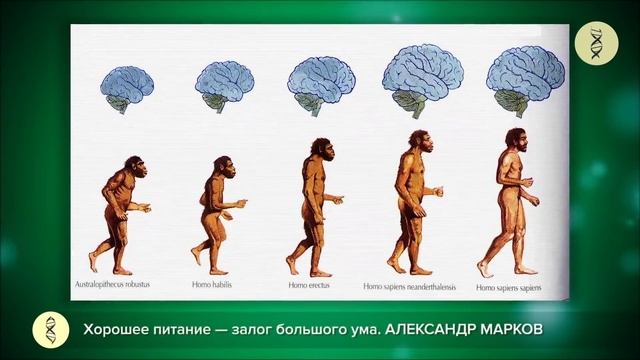 Australopithecus robustus

Homo habilis

Homo erectus

Homo sapiens neanderthalensis

Homo sapiens sapiens

Хорошее питание — залог большого ума. АЛЕКСАНДР МАРКОВ